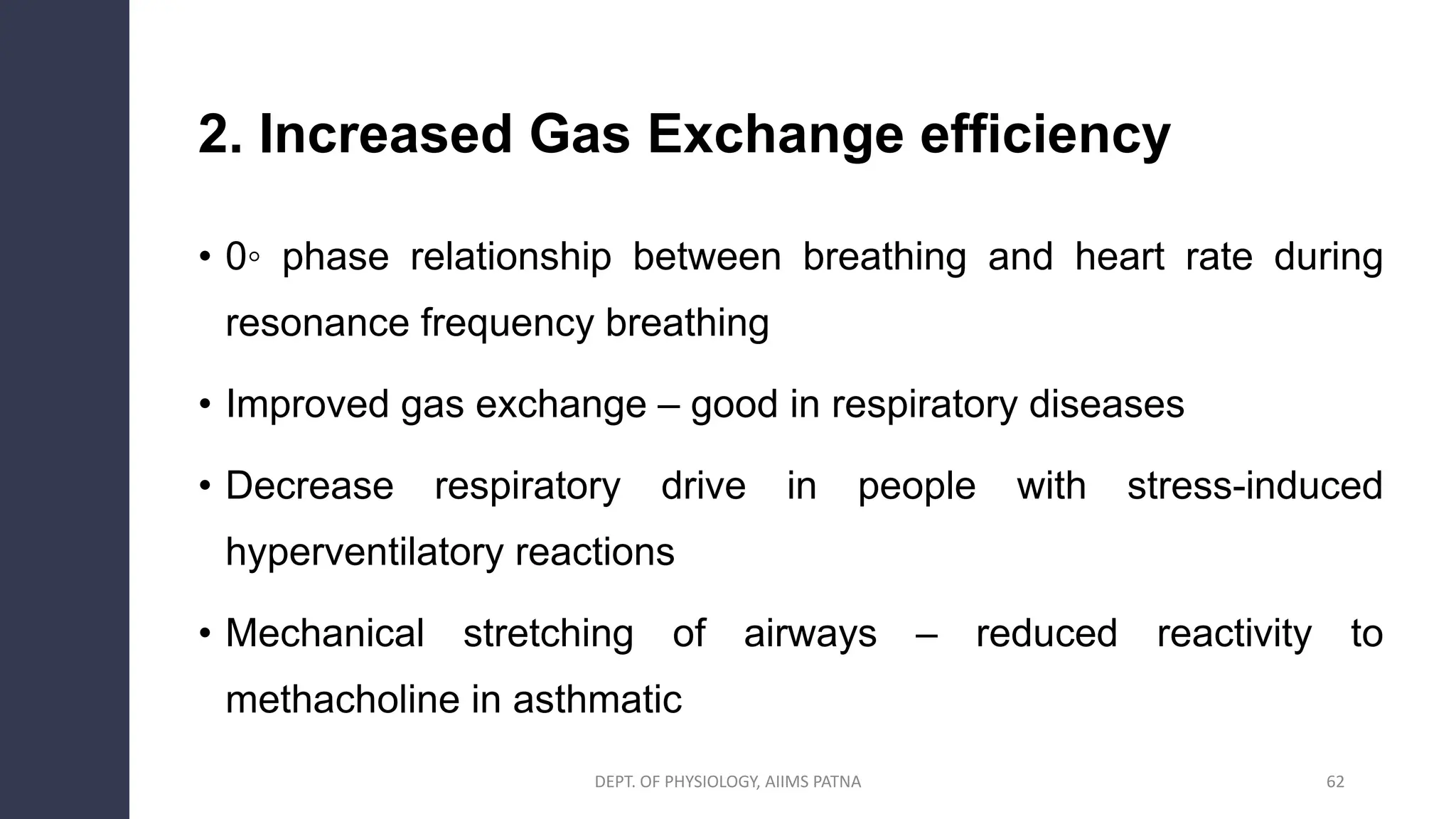 2. Increased Gas Exchange efficiency

• 0◦ phase relationship between breathing and heart rate during resonance frequency breathing

• Improved gas exchange – good in respiratory diseases

• Decrease respiratory drive in people with stress-induced hyperventilatory reactions

• Mechanical stretching of airways – reduced reactivity to methacholine in asthmatic

DEPT. OF PHYSIOLOGY, AIIMS PATNA

62